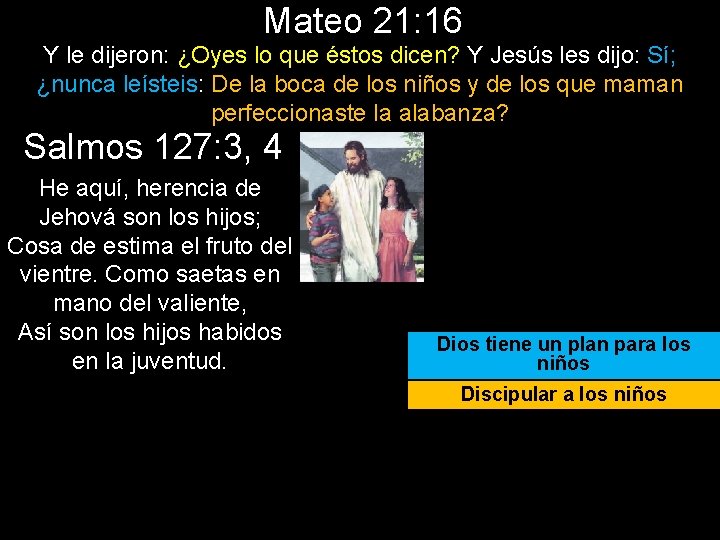 Mateo 21:16

Y le dijeron: ¿Oyes lo que éstos dicen? Y Jesús les dijo: Sí; ¿nunca leísteis: De la boca de los niños y de los que maman perfeccionaste la alabanza?

Salmos 127:3, 4

He aquí, herencia de Jehová son los hijos; Cosa de estima el fruto del vientre. Como saetas en mano del valiente, Así son los hijos habidos en la juventud.

Dios tiene un plan para los niños

Discipular a los niños